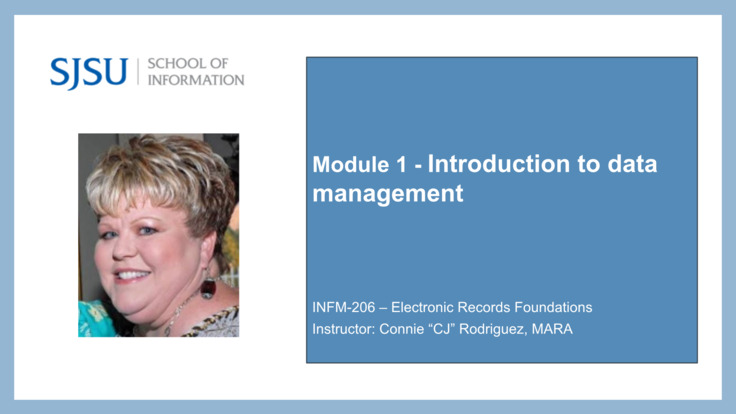 SJSU | SCHOOL OF INFORMATION

Module 1 - Introduction to data management

INFM-206 – Electronic Records Foundations
Instructor: Connie “CJ” Rodriguez, MARA